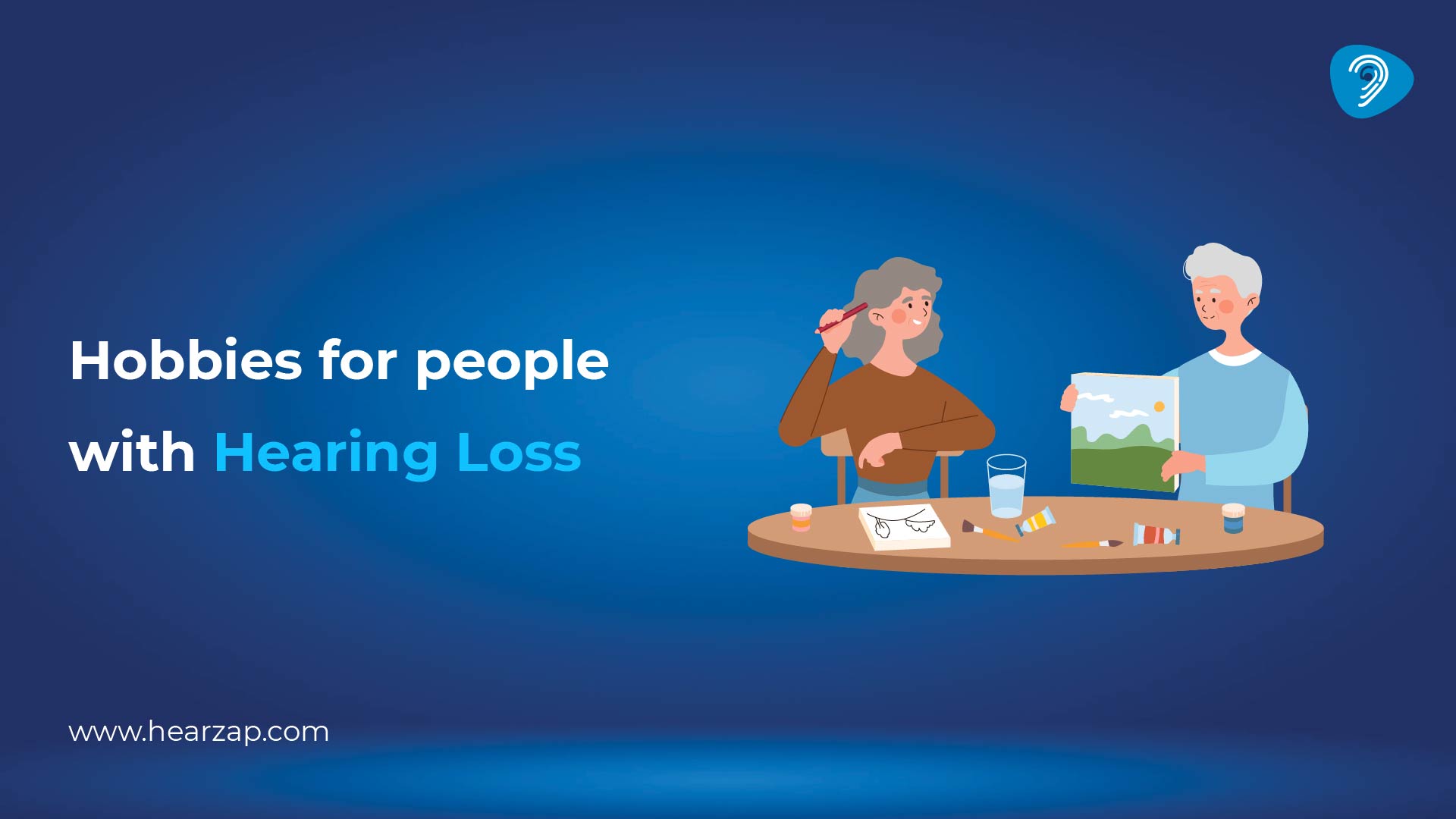 Hobbies for people with Hearing Loss

www.hearzap.com